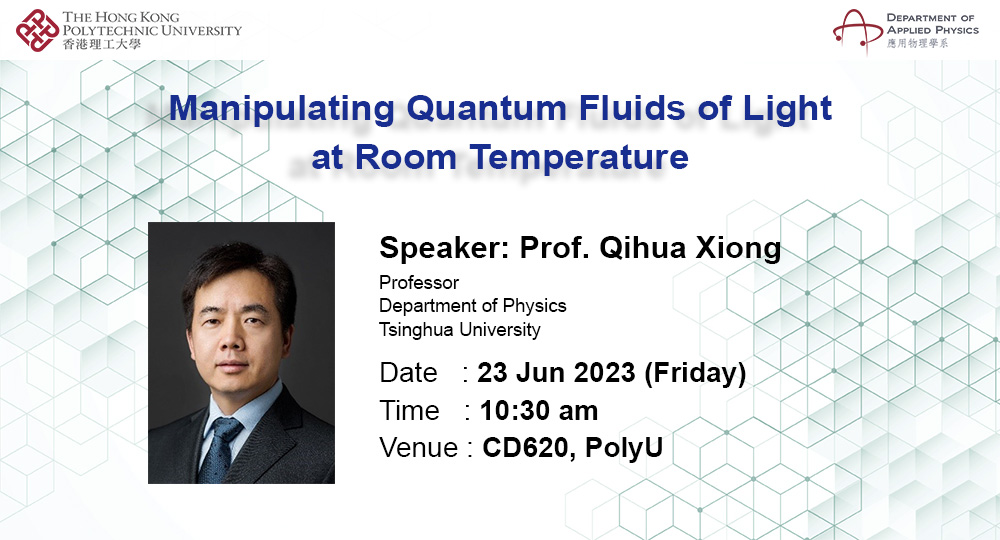 THE HONG KONG POLYTECHNIC UNIVERSITY
香港理工大學

DEPARTMENT OF APPLIED PHYSICS
應用物理學系

Manipulating Quantum Fluids of Light at Room Temperature

Speaker: Prof. Qihua Xiong

Professor
Department of Physics
Tsinghua University

Date : 23 Jun 2023 (Friday)
Time : 10:30 am
Venue : CD620, PolyU